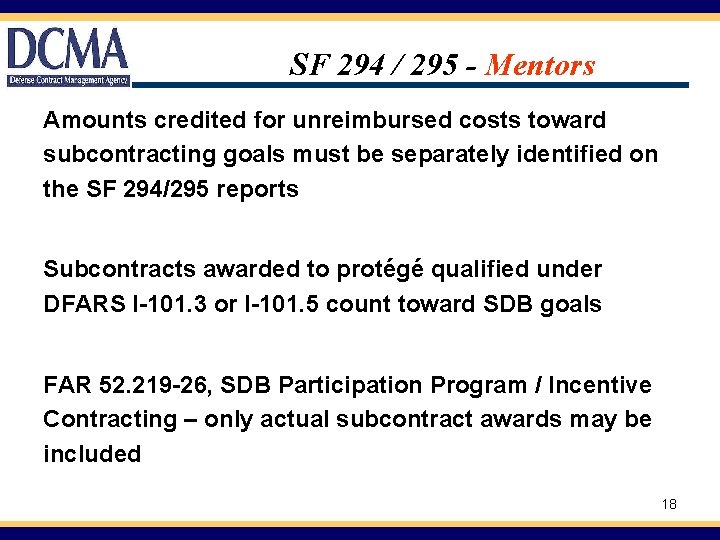 DCMA
Defense Contract Management Agency

SF 294 / 295 - Mentors

Amounts credited for unreimbursed costs toward subcontracting goals must be separately identified on the SF 294/295 reports

Subcontracts awarded to protégé qualified under DFARS I-101.3 or I-101.5 count toward SDB goals

FAR 52.219-26, SDB Participation Program / Incentive Contracting – only actual subcontract awards may be included

18